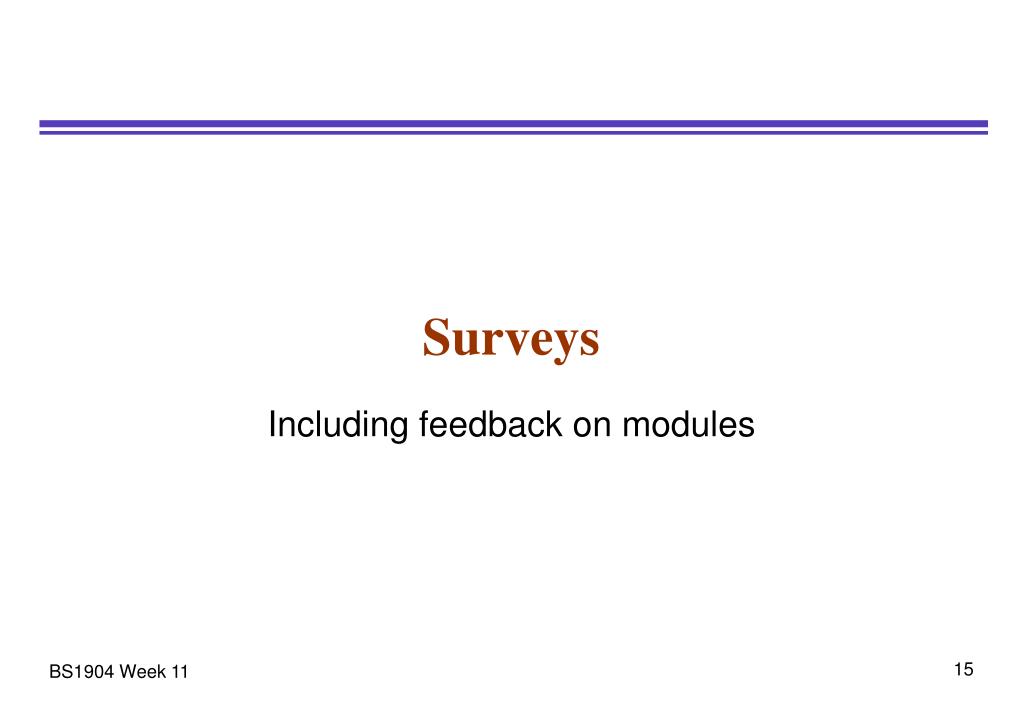 Surveys

Including feedback on modules

BS1904 Week 11

15